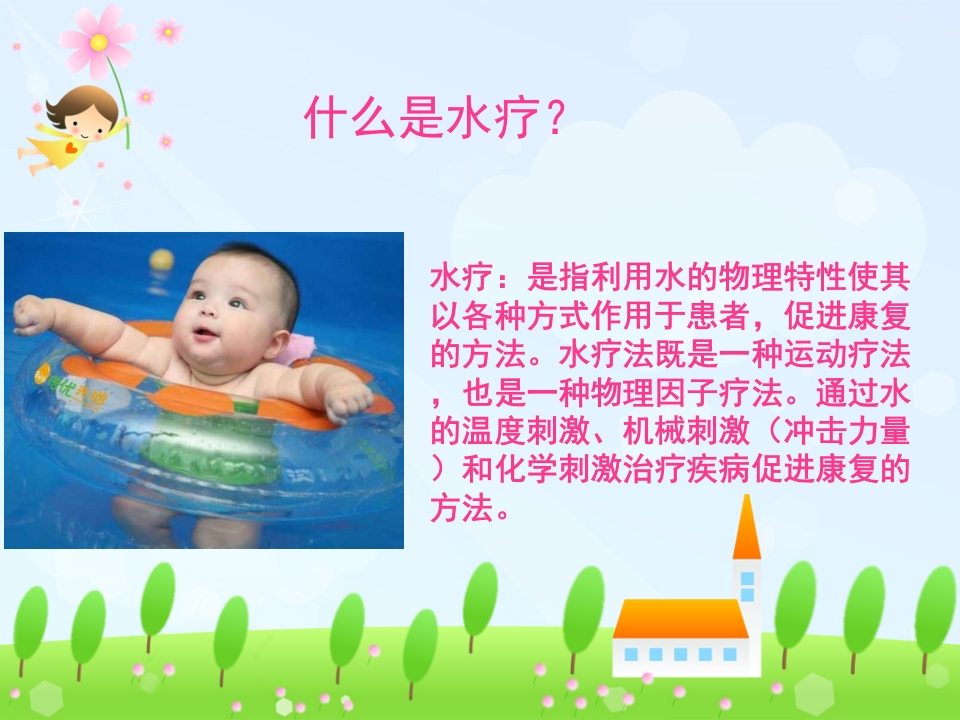 什么是水疗？

水疗：是指利用水的物理特性使其以各种方式作用于患者，促进康复的方法。水疗法既是一种运动疗法，也是一种物理因子疗法。通过水的温度刺激、机械刺激（冲击力量）和化学刺激治疗疾病促进康复的方法。